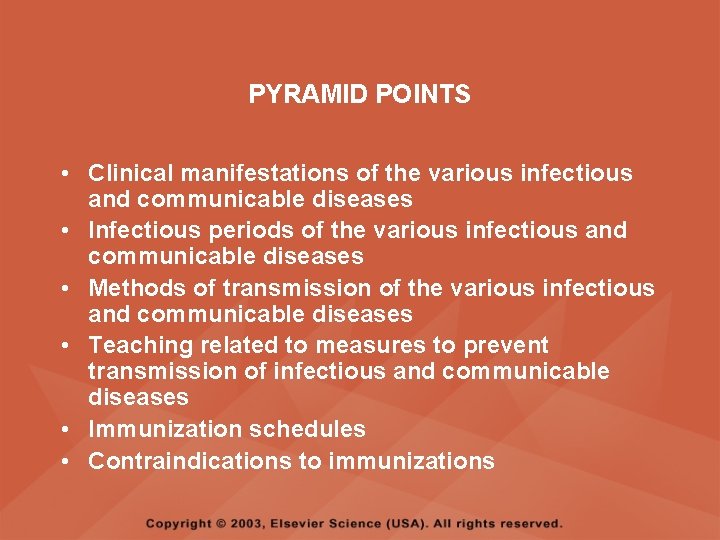 PYRAMID POINTS

• Clinical manifestations of the various infectious and communicable diseases
• Infectious periods of the various infectious and communicable diseases
• Methods of transmission of the various infectious and communicable diseases
• Teaching related to measures to prevent transmission of infectious and communicable diseases
• Immunization schedules
• Contraindications to immunizations

Copyright © 2003, Elsevier Science (USA). All rights reserved.